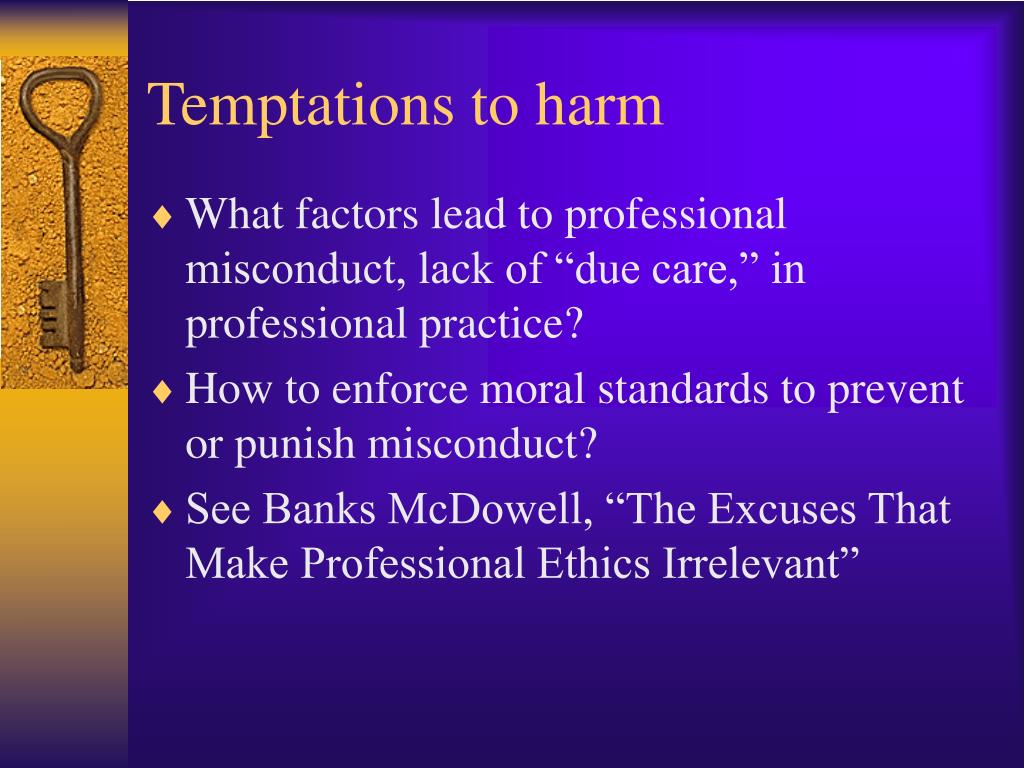 Temptations to harm

♦ What factors lead to professional misconduct, lack of “due care,” in professional practice?

♦ How to enforce moral standards to prevent or punish misconduct?

♦ See Banks McDowell, “The Excuses That Make Professional Ethics Irrelevant”